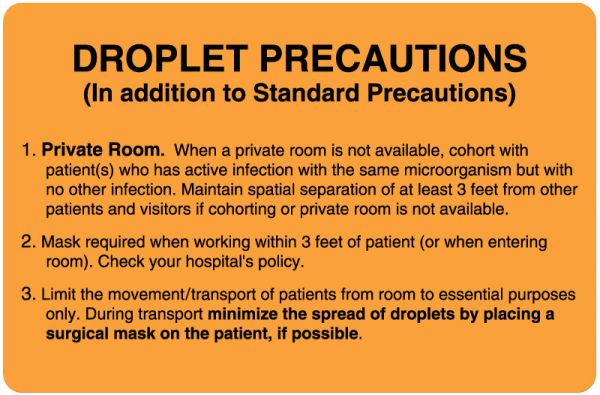 DROPLET PRECAUTIONS
(In addition to Standard Precautions)

1. Private Room. When a private room is not available, cohort with patient(s) who has active infection with the same microorganism but with no other infection. Maintain spatial separation of at least 3 feet from other patients and visitors if cohorting or private room is not available.

2. Mask required when working within 3 feet of patient (or when entering room). Check your hospital's policy.

3. Limit the movement/transport of patients from room to essential purposes only. During transport minimize the spread of droplets by placing a surgical mask on the patient, if possible.